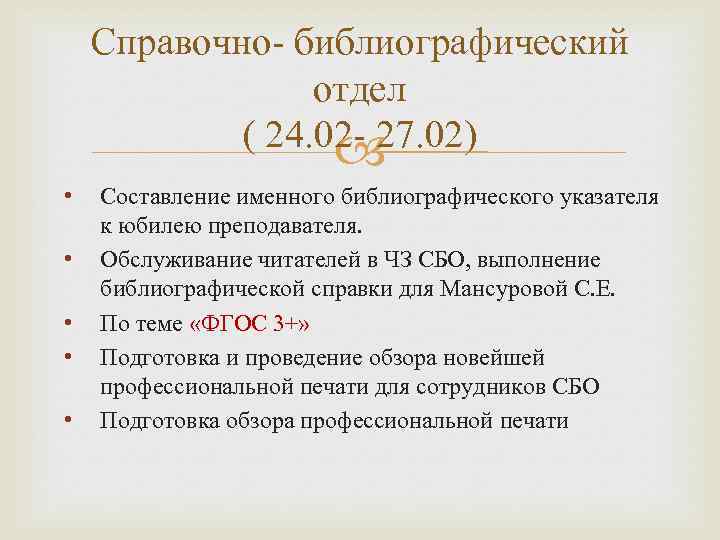 Справочно- библиографический отдел
( 24.02- 27.02)

• Составление именного библиографического указателя к юбилею преподавателя.
• Обслуживание читателей в ЧЗ СБО, выполнение библиографической справки для Мансуровой С.Е.
• По теме «ФГОС 3+»
• Подготовка и проведение обзора новейшей профессиональной печати для сотрудников СБО
• Подготовка обзора профессиональной печати